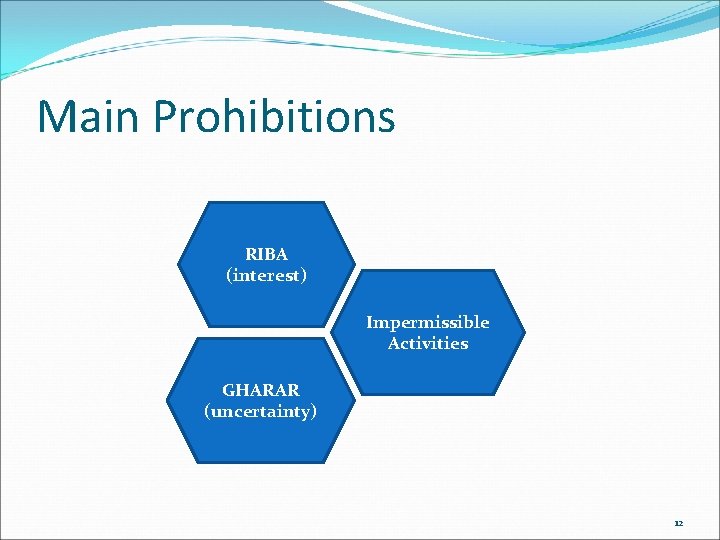 Main Prohibitions

RIBA
(interest)

Impermissible Activities

GHARAR
(uncertainty)

12